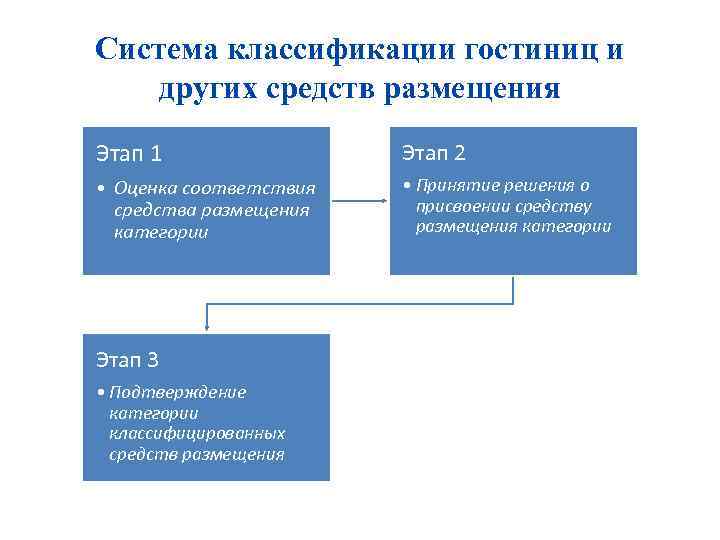 Система классификации гостиниц и других средств размещения

Этап 1

• Оценка соответствия средства размещения категории

Этап 2

• Принятие решения о присвоении средству размещения категории

Этап 3

• Подтверждение категории классифицированных средств размещения